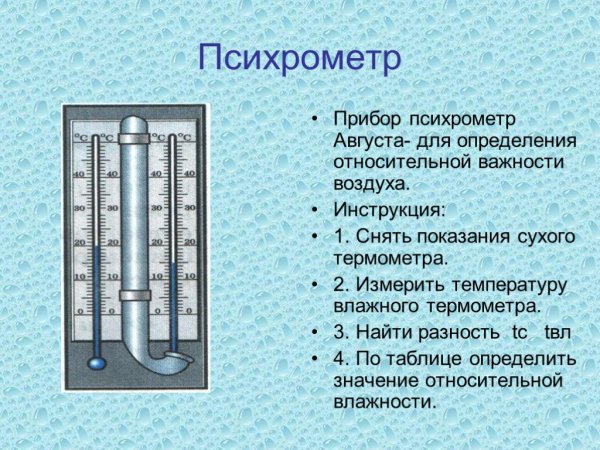 Психрометр

°C °C °C °C
40 40 40 40
30 30 30 30
20 20 20 20
10 10 10 10
0 0 0 0

• Прибор психрометр Августа- для определения относительной важности воздуха.
• Инструкция:
• 1. Снять показания сухого термометра.
• 2. Измерить температуру влажного термометра.
• 3. Найти разность tc tвл
• 4. По таблице определить значение относительной влажности.